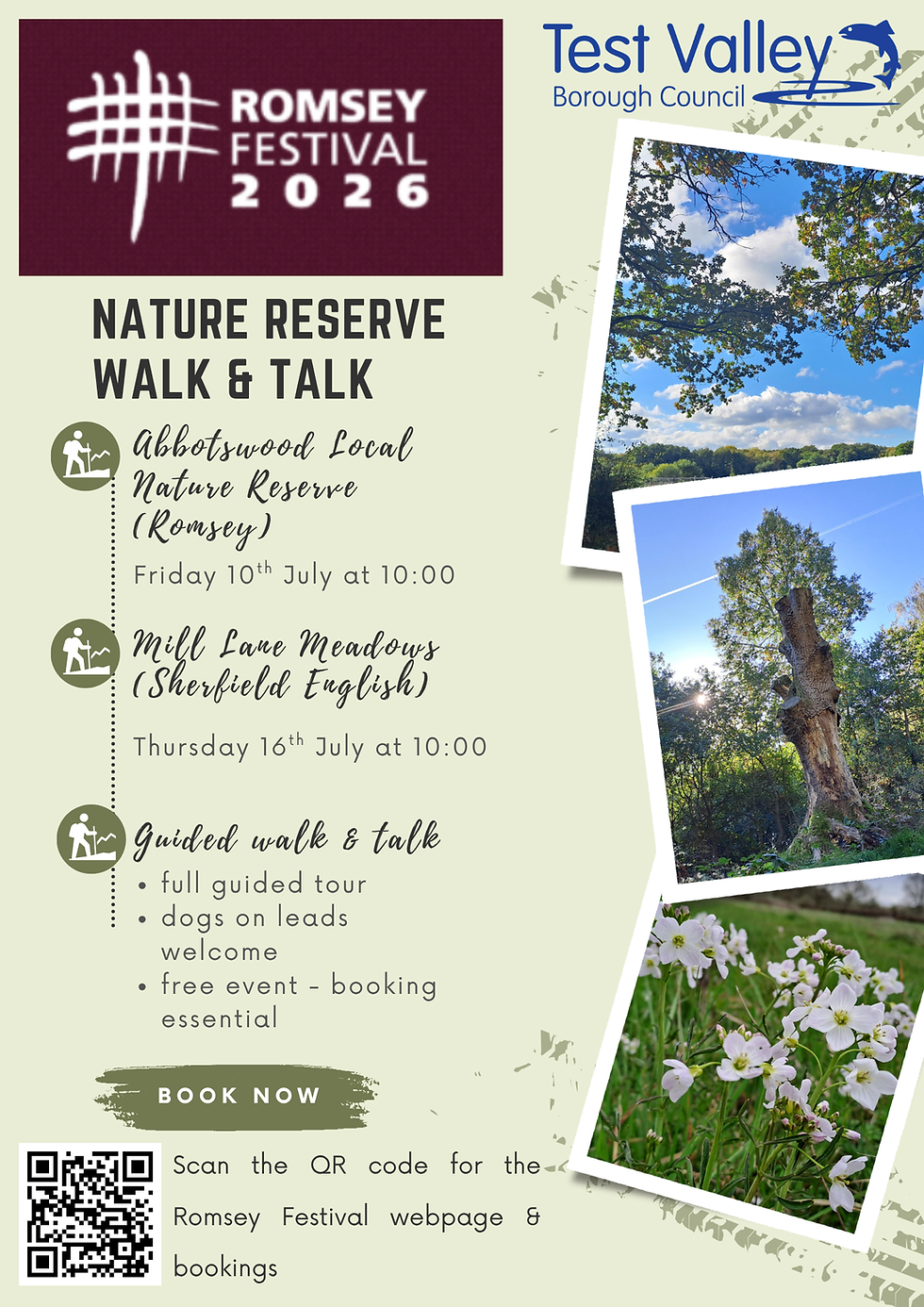 ROMSEY FESTIVAL 2026

Test Valley
Borough Council

NATURE RESERVE WALK & TALK

Abbotswood Local Nature Reserve (Romsey)

Friday 10$^{th}$ July at 10:00

Mill Lane Meadows (Sherfield English)

Thursday 16$^{th}$ July at 10:00

Guided walk & talk

• full guided tour
• dogs on leads welcome
• free event - booking essential

BOOK NOW

Scan the QR code for the Romsey Festival webpage & bookings